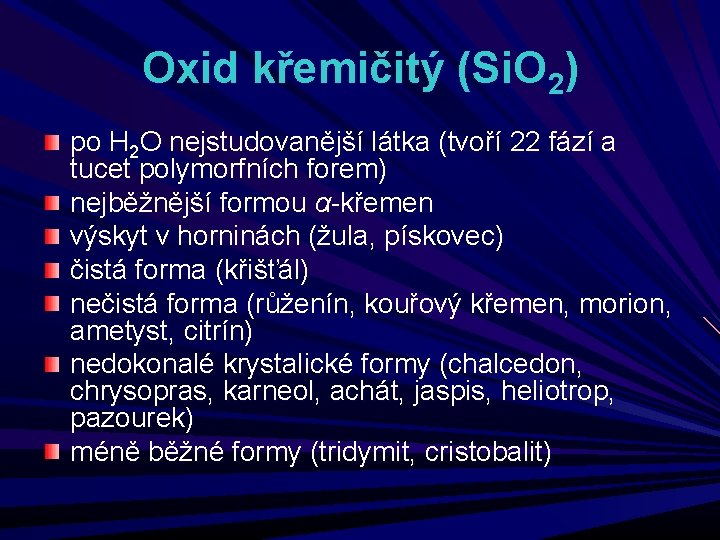 Oxid křemičitý ($SiO_2$)

- po $H_2O$ nejstudovanější látka (tvoří 22 fází a tucet polymorfních forem)
- nejběžnější formou $\alpha$-křemen
- výskyt v horninách (žula, pískovec)
- čistá forma (křišťál)
- nečistá forma (růženín, kouřový křemen, morion, ametyst, citrín)
- nedokonalé krystalické formy (chalcedon, chrysopras, karneol, achát, jaspis, heliotrop, pazourek)
- méně běžné formy (tridymit, cristobalit)